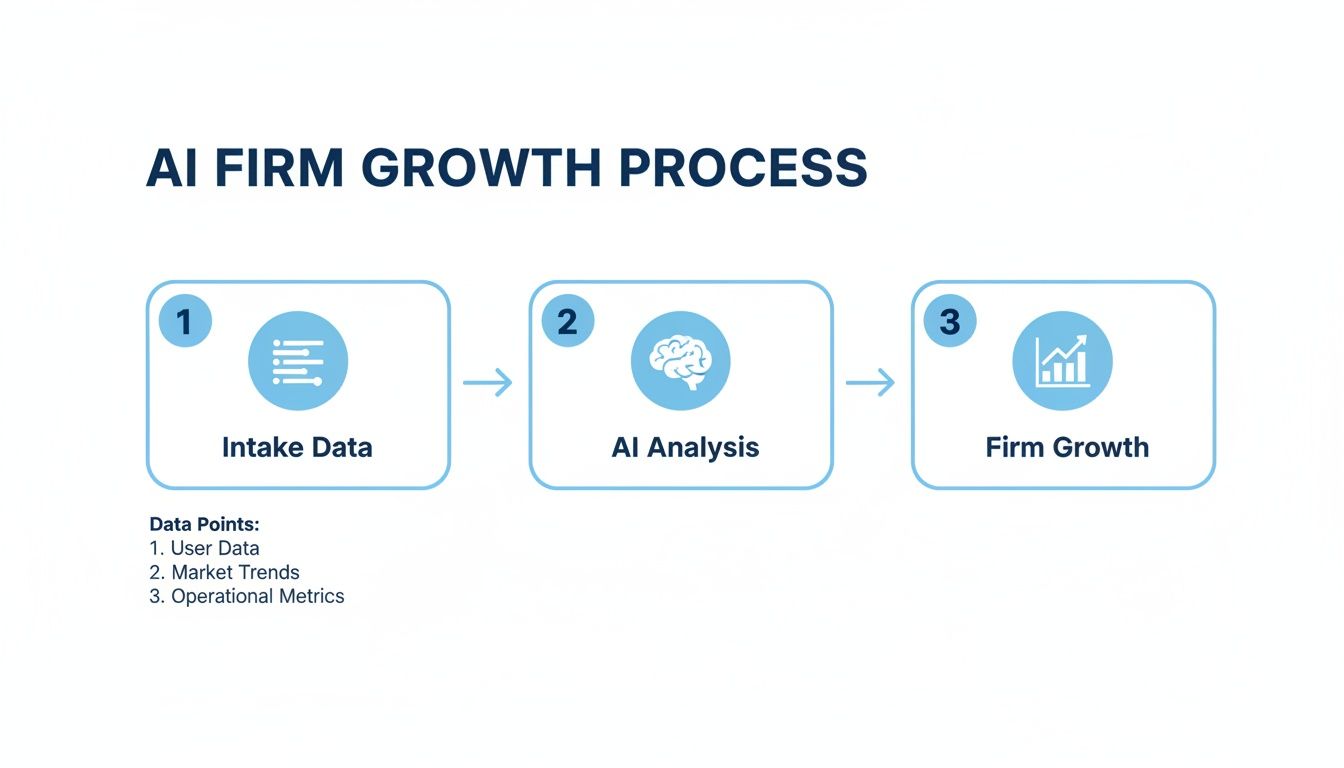 AI FIRM GROWTH PROCESS

1
Intake Data

2
AI Analysis

3
Firm Growth

Data Points:
1. User Data
2. Market Trends
3. Operational Metrics